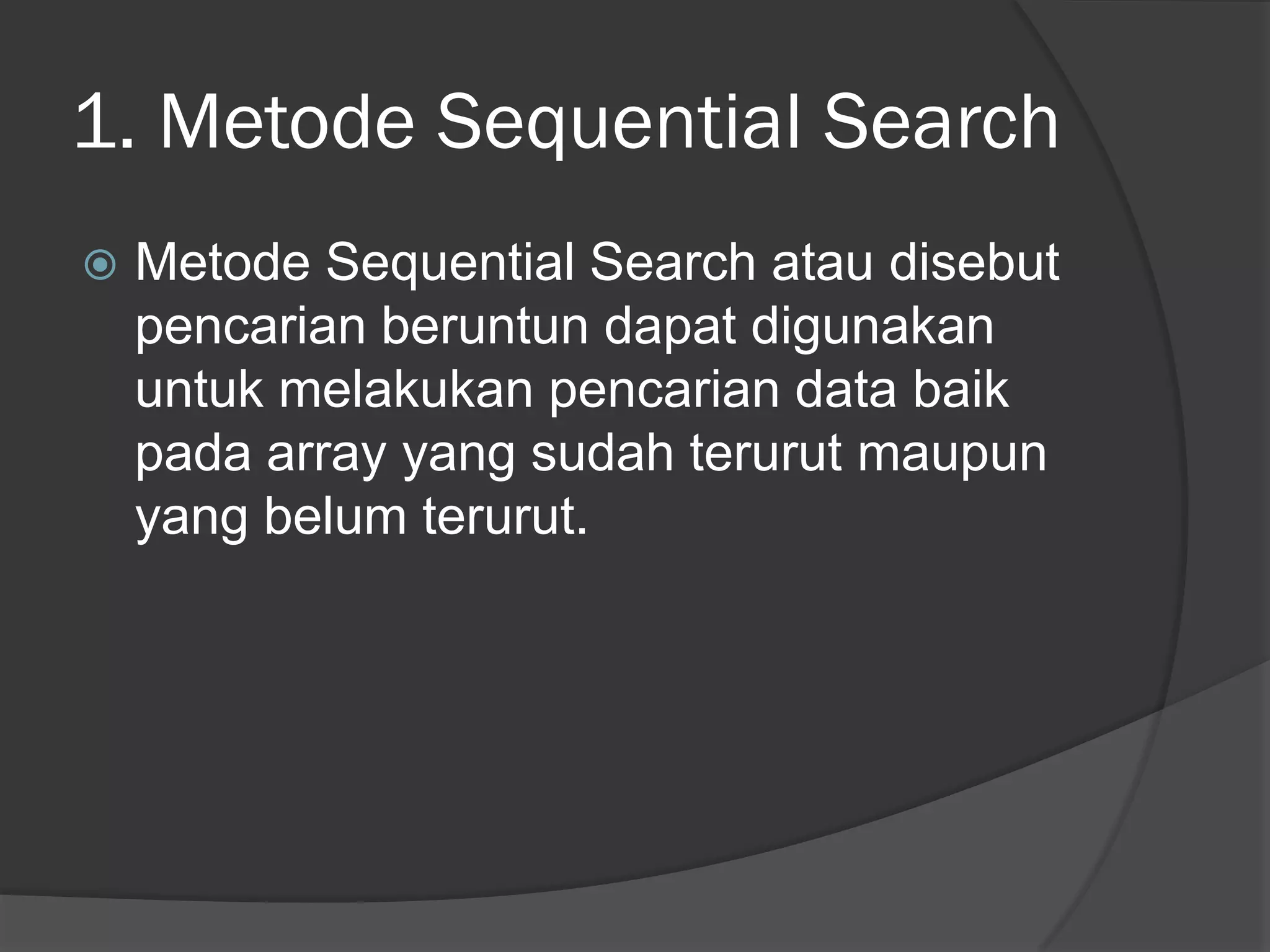 1. Metode Sequential Search

Metode Sequential Search atau disebut pencarian beruntun dapat digunakan untuk melakukan pencarian data baik pada array yang sudah terurut maupun yang belum terurut.